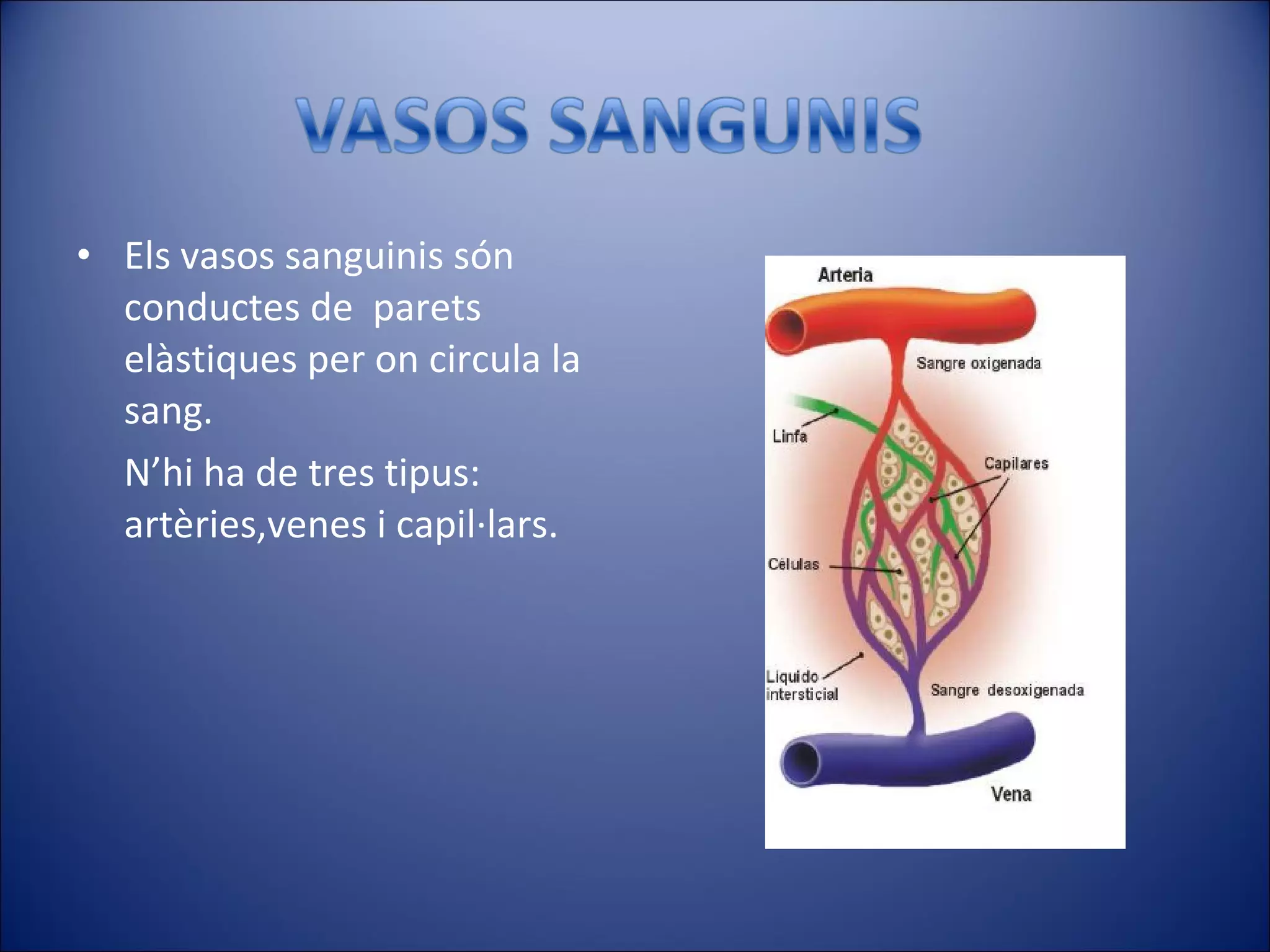 VASOS SANGUNIS

• Els vasos sanguinis són conductes de parets elàstiques per on circula la sang.

N'hi ha de tres tipus: artèries,venes i capil·lars.

Arteria

Sangre oxigenada

Linfa

Capilares

Células

Liquido intersticial

Sangre desoxigenada

Vena